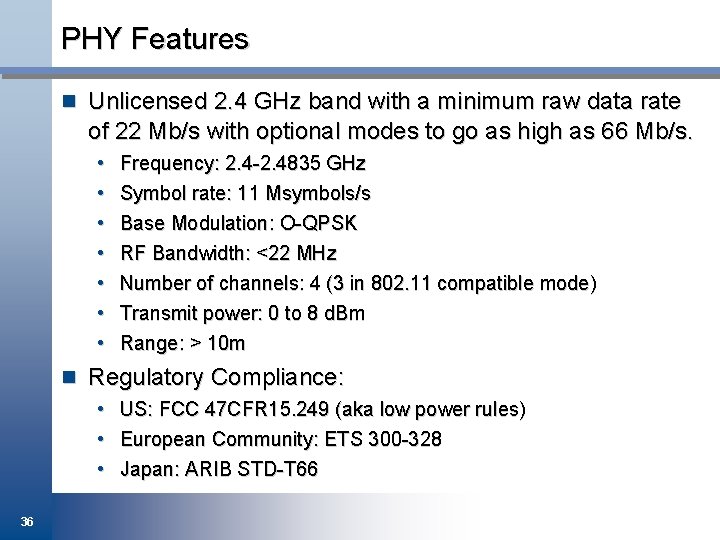 PHY Features

- Unlicensed 2.4 GHz band with a minimum raw data rate of 22 Mb/s with optional modes to go as high as 66 Mb/s.
  - Frequency: 2.4-2.4835 GHz
  - Symbol rate: 11 Msymbols/s
  - Base Modulation: O-QPSK
  - RF Bandwidth: <22 MHz
  - Number of channels: 4 (3 in 802.11 compatible mode)
  - Transmit power: 0 to 8 dBm
  - Range: > 10m
- Regulatory Compliance:
  - US: FCC 47CFR15.249 (aka low power rules)
  - European Community: ETS 300-328
  - Japan: ARIB STD-T66

36